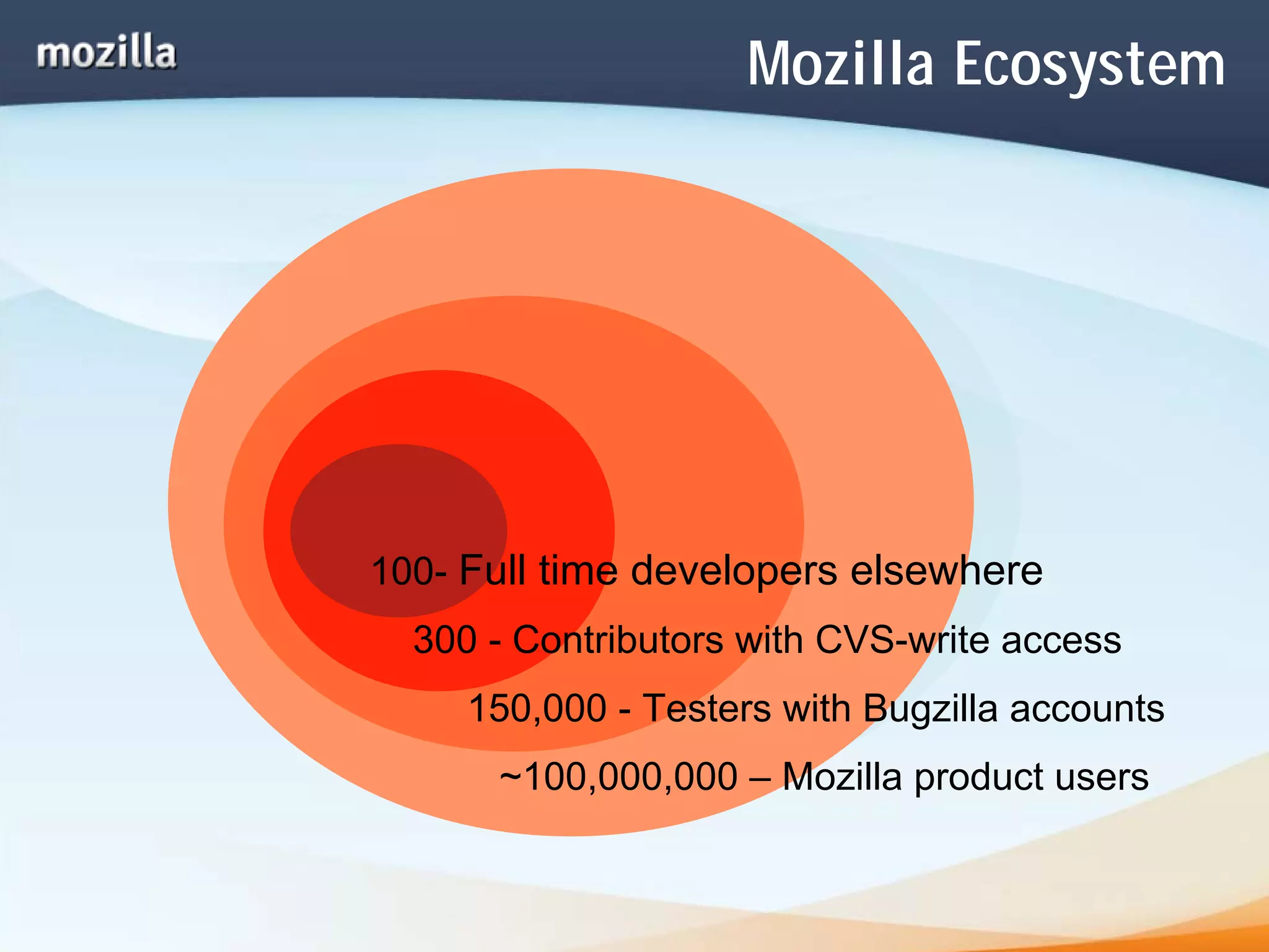 mozilla

Mozilla Ecosystem

100- Full time developers elsewhere

300 - Contributors with CVS-write access

150,000 - Testers with Bugzilla accounts

~100,000,000 – Mozilla product users